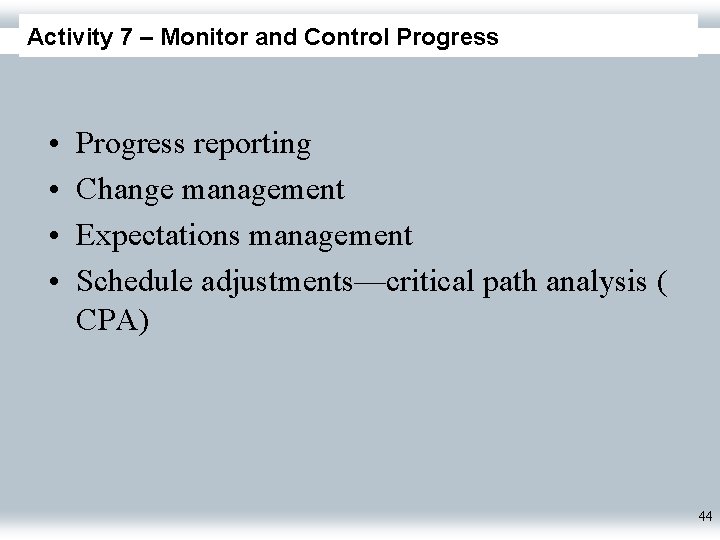 Activity 7 – Monitor and Control Progress

• Progress reporting
• Change management
• Expectations management
• Schedule adjustments—critical path analysis ( CPA)

44